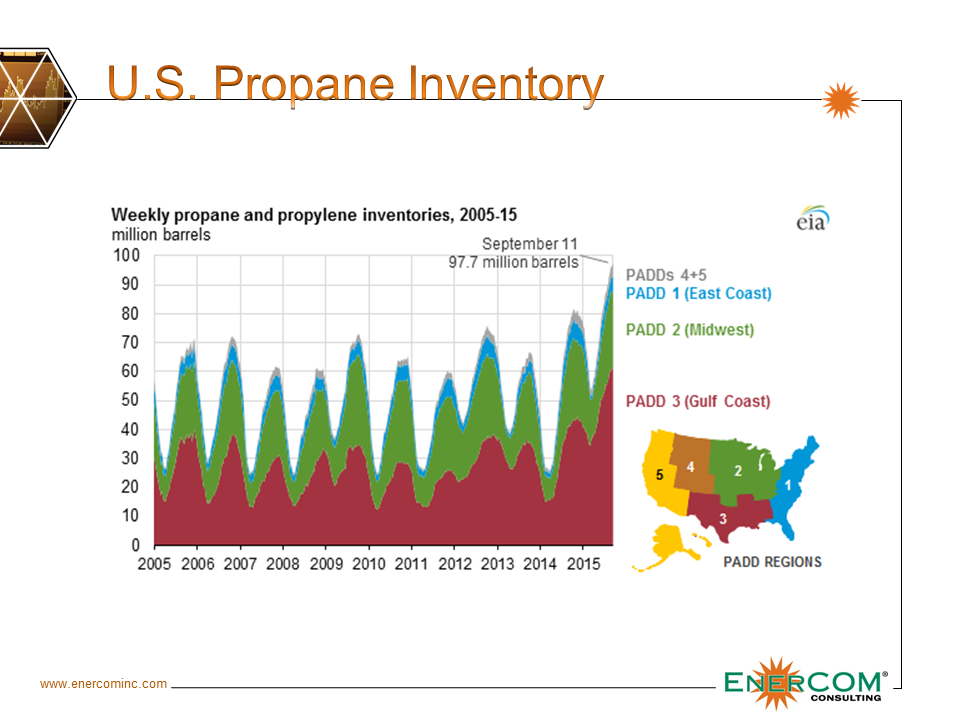 U.S. Propane Inventory

Weekly propane and propylene inventories, 2005-15
million barrels

eia

September 11
97.7 million barrels

100
90
80
70
60
50
40
30
20
10
0

2005 2006 2007 2008 2009 2010 2011 2012 2013 2014 2015

PADDs 4+5
PADD 1 (East Coast)
PADD 2 (Midwest)
PADD 3 (Gulf Coast)

5 4 2 1 3

PADD REGIONS

www.enercominc.com

ENERCOM®
CONSULTING